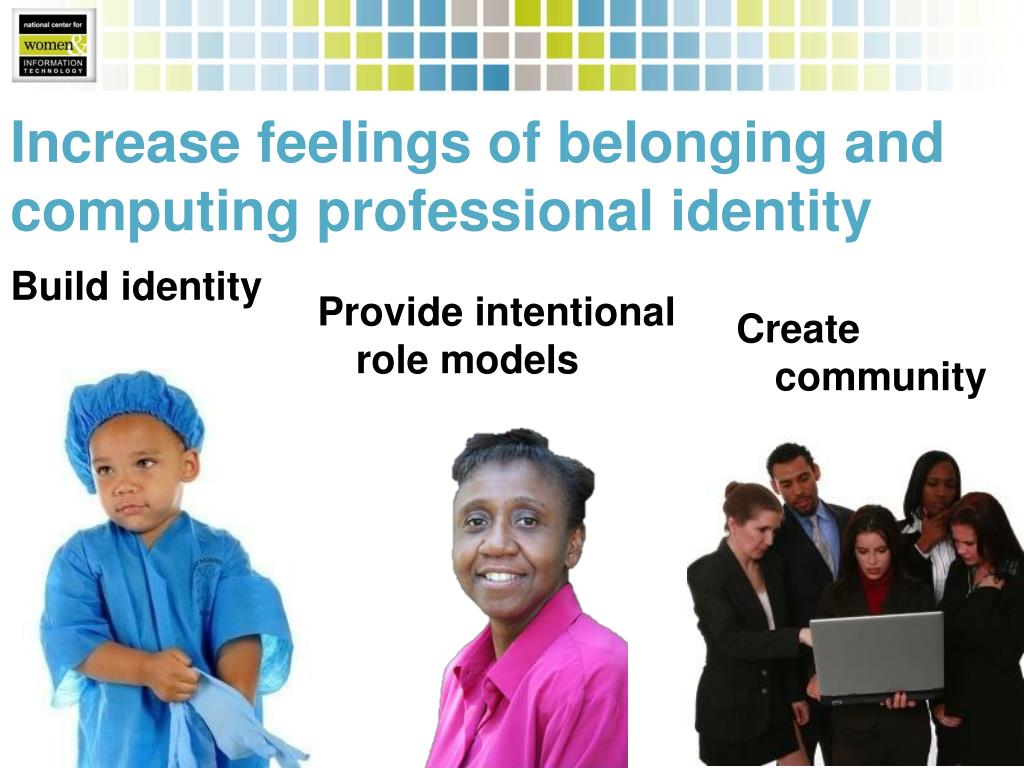 national center for
women
&
INFORMATION TECHNOLOGY

Increase feelings of belonging and computing professional identity

Build identity

Provide intentional role models

Create community